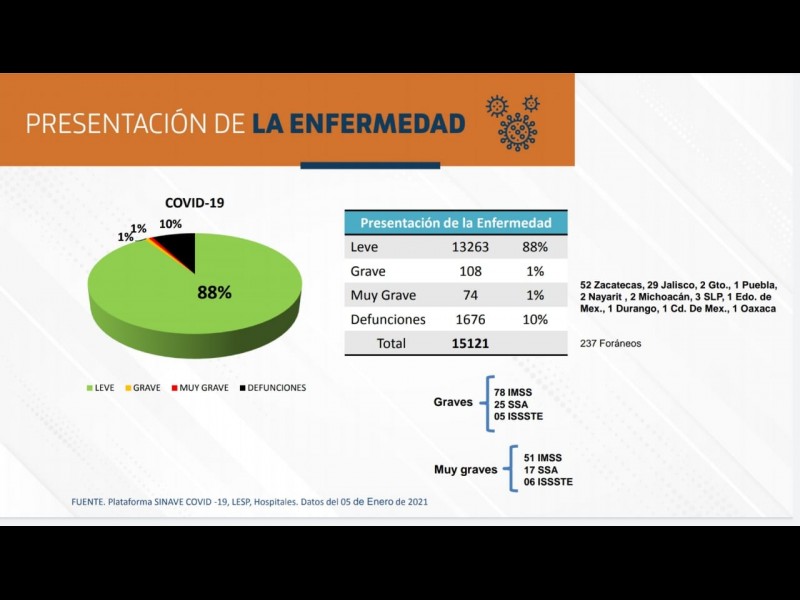 PRESENTACIÓN DE LA ENFERMEDAD

COVID-19

1%
1%
10%
88%

LEVE GRAVE MUY GRAVE DEFUNCIONES

| Presentación de la Enfermedad | | |
|---|---|---|
| Leve | 13263 | 88% |
| Grave | 108 | 1% |
| Muy Grave | 74 | 1% |
| Defunciones | 1676 | 10% |
| Total | 15121 | |

52 Zacatecas, 29 Jalisco, 2 Gto., 1 Puebla, 2 Nayarit , 2 Michoacán, 3 SLP, 1 Edo. de Mex., 1 Durango, 1 Cd. De Mex., 1 Oaxaca

237 Foráneos

Graves
78 IMSS
25 SSA
05 ISSSTE

Muy graves
51 IMSS
17 SSA
06 ISSSTE

FUENTE. Plataforma SINAVE COVID -19, LESP, Hospitales. Datos del 05 de Enero de 2021